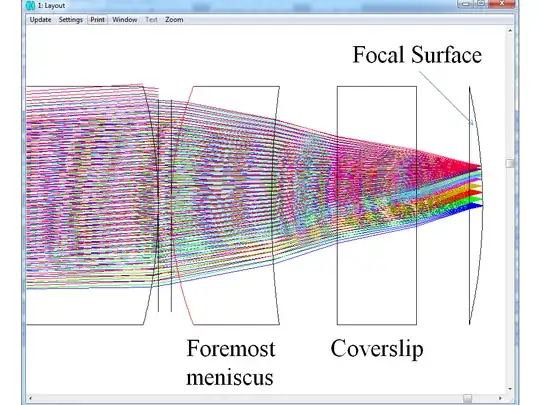 1: Layout

Update Settings Print Window Text Zoom

Focal Surface

Foremost meniscus

Coverslip